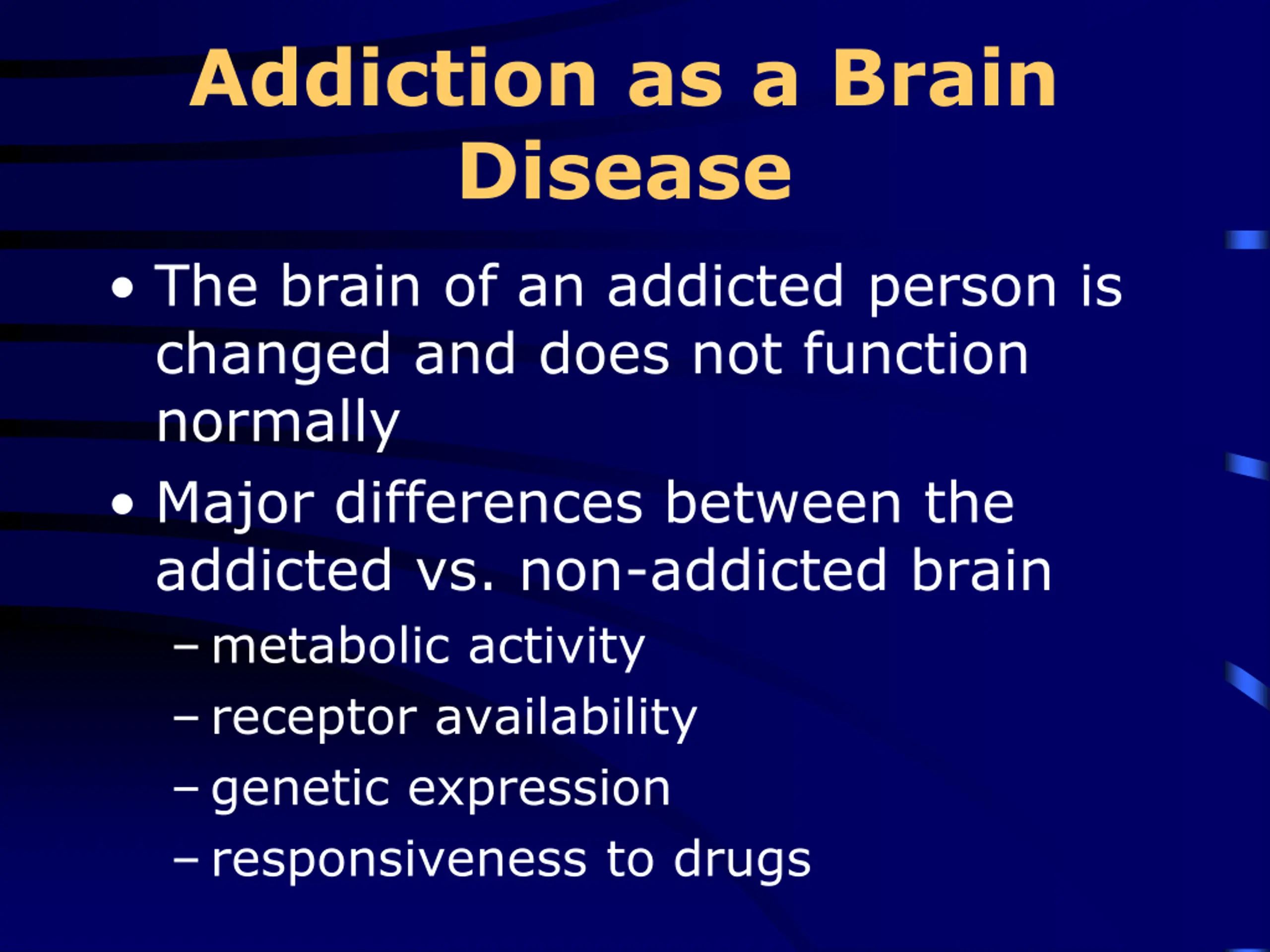 Addiction as a Brain Disease

• The brain of an addicted person is changed and does not function normally

• Major differences between the addicted vs. non-addicted brain

– metabolic activity

– receptor availability

– genetic expression

– responsiveness to drugs